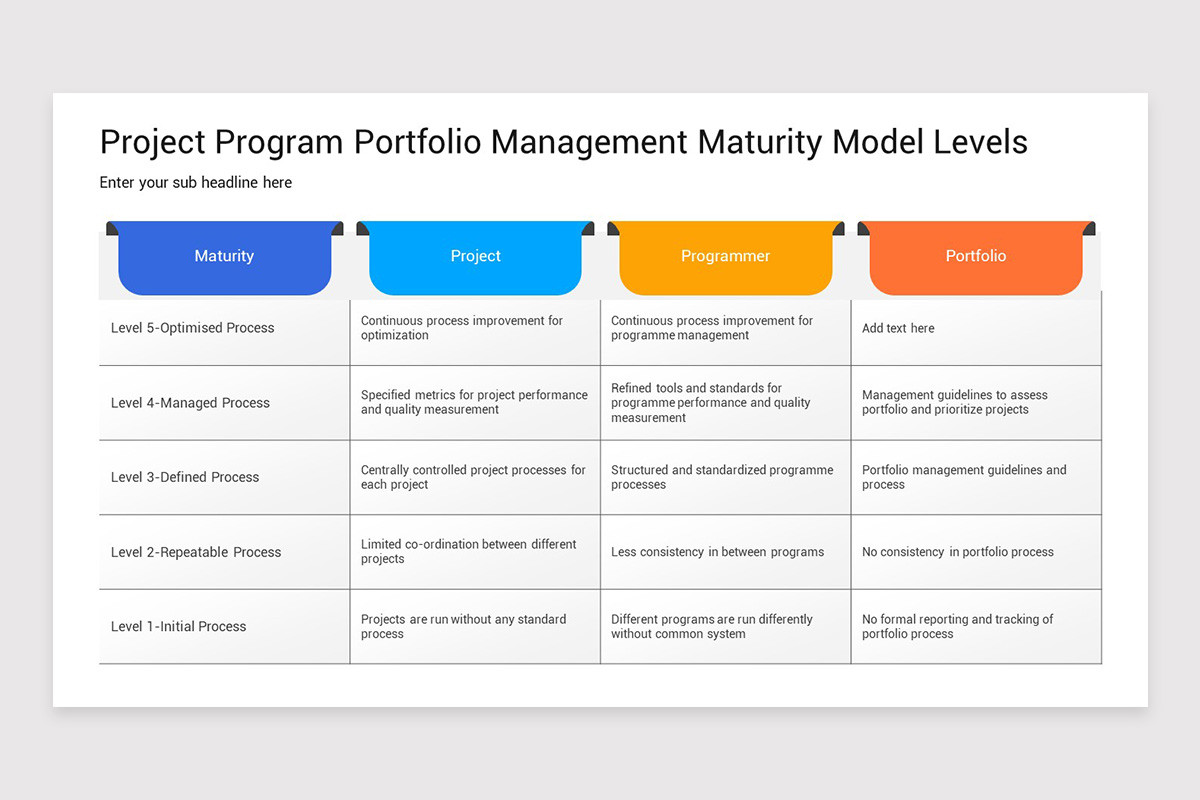 Project Program Portfolio Management Maturity Model Levels

Enter your sub headline here

| Maturity | Project | Programmer | Portfolio |
|---|---|---|---|
| Level 5-Optimised Process | Continuous process improvement for optimization | Continuous process improvement for programme management | Add text here |
| Level 4-Managed Process | Specified metrics for project performance and quality measurement | Refined tools and standards for programme performance and quality measurement | Management guidelines to assess portfolio and prioritize projects |
| Level 3-Defined Process | Centrally controlled project processes for each project | Structured and standardized programme processes | Portfolio management guidelines and process |
| Level 2-Repeatable Process | Limited co-ordination between different projects | Less consistency in between programs | No consistency in portfolio process |
| Level 1-Initial Process | Projects are run without any standard process | Different programs are run differently without common system | No formal reporting and tracking of portfolio process |